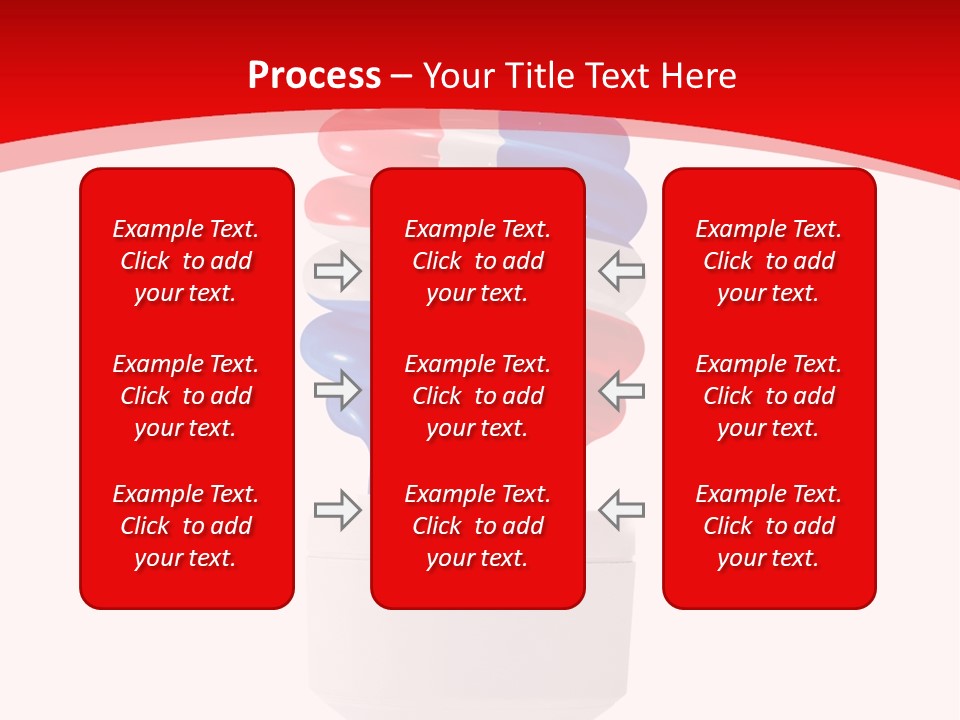 Process – Your Title Text Here

Example Text. Click to add your text.

Example Text. Click to add your text.

Example Text. Click to add your text.

Example Text. Click to add your text.

Example Text. Click to add your text.

Example Text. Click to add your text.

Example Text. Click to add your text.

Example Text. Click to add your text.

Example Text. Click to add your text.